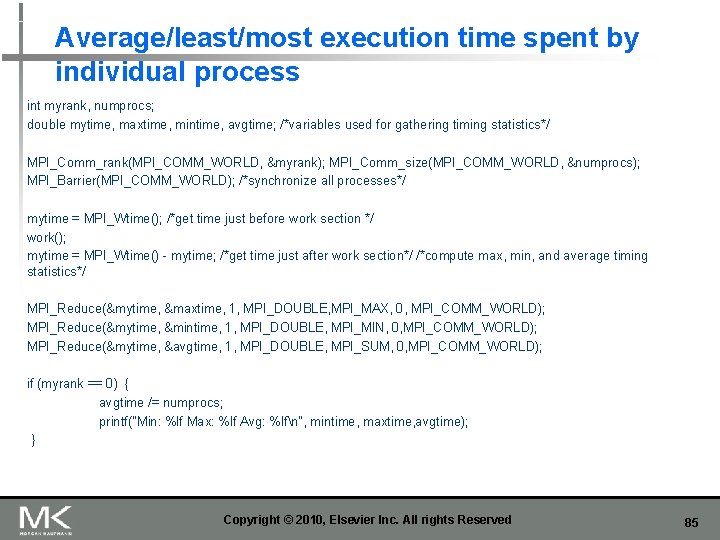 Average/least/most execution time spent by individual process

int myrank, numprocs;
double mytime, maxtime, mintime, avgtime; /*variables used for gathering timing statistics*/

MPI_Comm_rank(MPI_COMM_WORLD, &myrank); MPI_Comm_size(MPI_COMM_WORLD, &numprocs);
MPI_Barrier(MPI_COMM_WORLD); /*synchronize all processes*/

mytime = MPI_Wtime(); /*get time just before work section */
work();
mytime = MPI_Wtime() - mytime; /*get time just after work section*/ /*compute max, min, and average timing statistics*/

MPI_Reduce(&mytime, &maxtime, 1, MPI_DOUBLE,MPI_MAX, 0, MPI_COMM_WORLD);
MPI_Reduce(&mytime, &mintime, 1, MPI_DOUBLE, MPI_MIN, 0,MPI_COMM_WORLD);
MPI_Reduce(&mytime, &avgtime, 1, MPI_DOUBLE, MPI_SUM, 0,MPI_COMM_WORLD);

if (myrank == 0) {
avgtime /= numprocs;
printf("Min: %lf Max: %lf Avg: %lf\n", mintime, maxtime,avgtime);
}

MK
MORGAN KAUFMANN

Copyright © 2010, Elsevier Inc. All rights Reserved

85